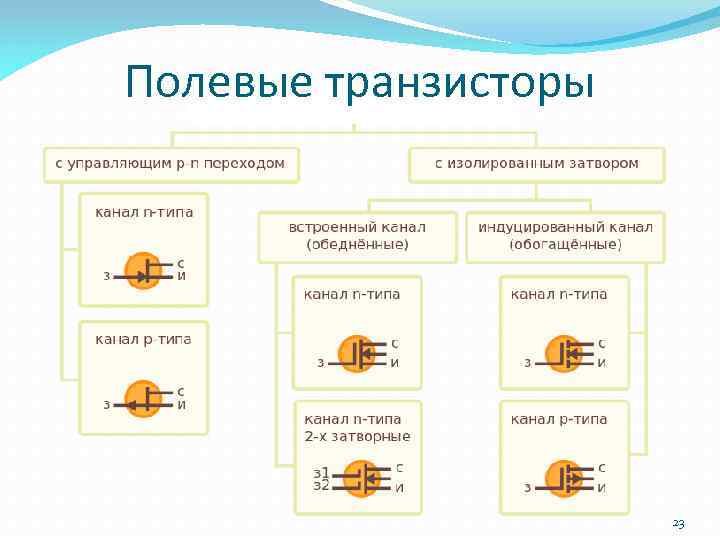 Полевые транзисторы

с управляющим p-n переходом

канал n-типа

з
с
и

канал p-типа

з
с
и

с изолированным затвором

встроенный канал (обеднённые)

канал n-типа

з
с
и

канал n-типа 2-х затворные

з1
з2
с
и

индуцированный канал (обогащённые)

канал n-типа

з
с
и

канал p-типа

з
с
и

23